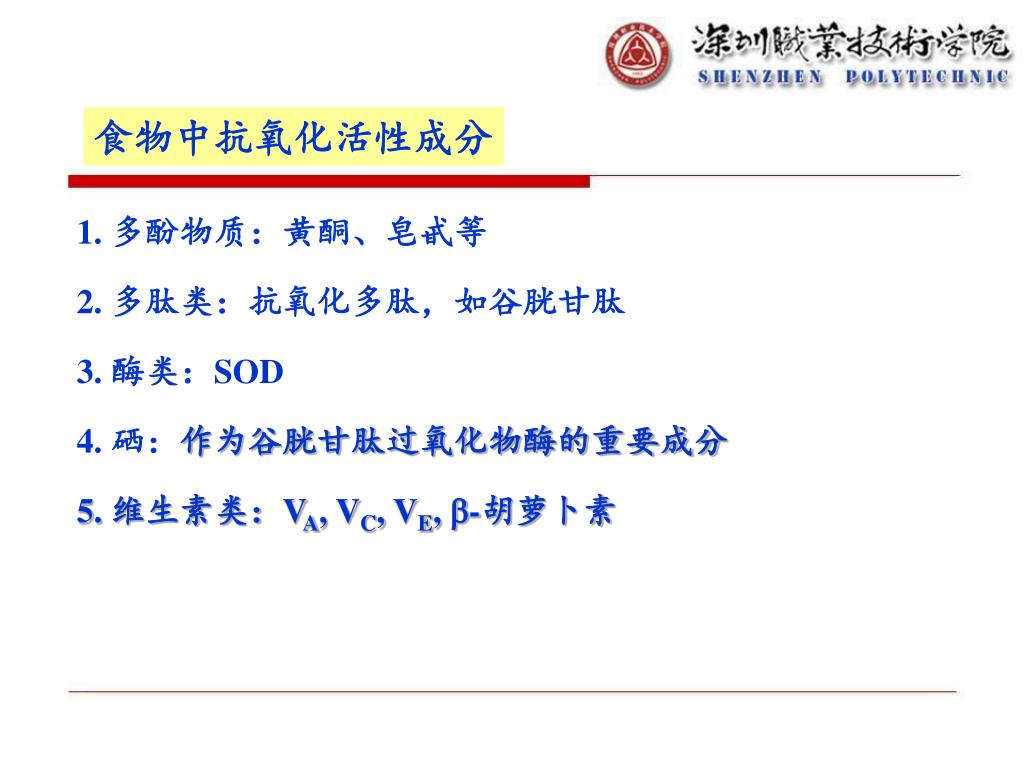 深圳職業技術學院
SHENZHEN POLYTECHNIC

食物中抗氧化活性成分

1. 多酚物质：黄酮、皂甙等

2. 多肽类：抗氧化多肽，如谷胱甘肽

3. 酶类：SOD

4. 硒：作为谷胱甘肽过氧化物酶的重要成分

5. 维生素类：$V_A$, $V_C$, $V_E$, $\beta$-胡萝卜素